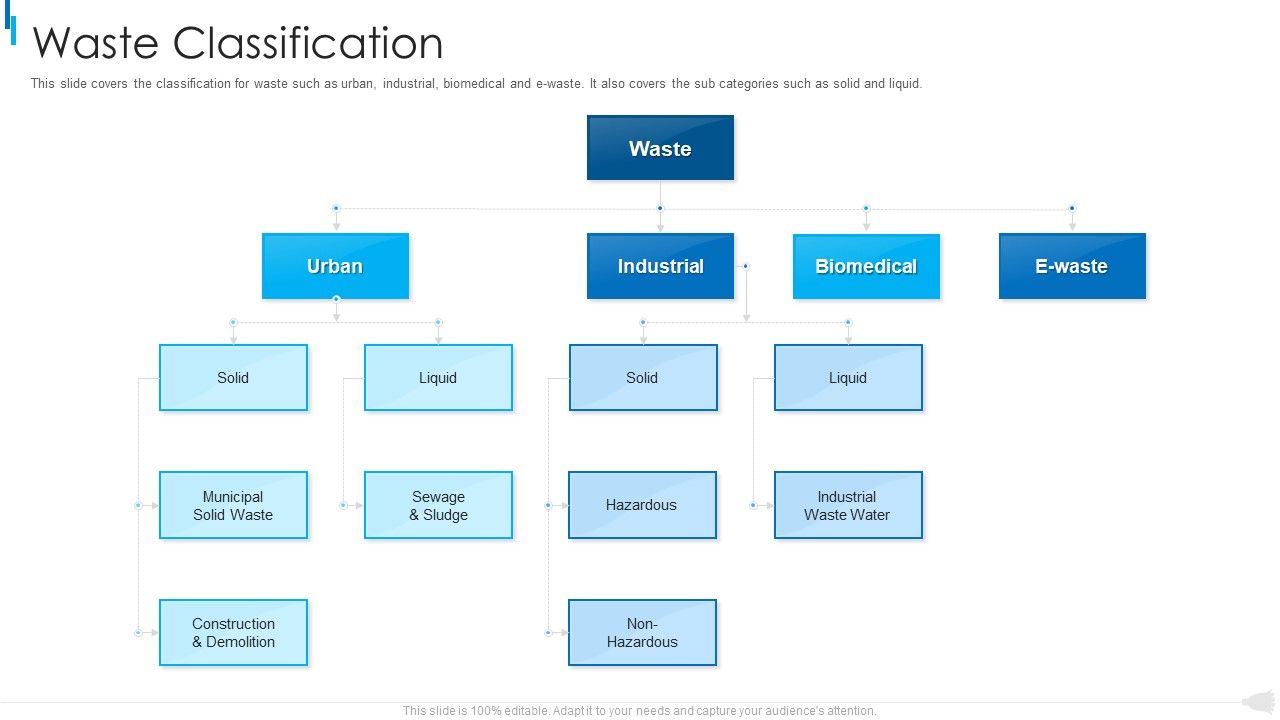 Waste Classification

This slide covers the classification for waste such as urban, industrial, biomedical and e-waste. It also covers the sub categories such as solid and liquid.

Waste

Urban

Industrial

Biomedical

E-waste

Solid

Liquid

Solid

Liquid

Municipal Solid Waste

Sewage & Sludge

Hazardous

Industrial Waste Water

Construction & Demolition

Non-Hazardous

This slide is 100% editable. Adapt it to your needs and capture your audience's attention.